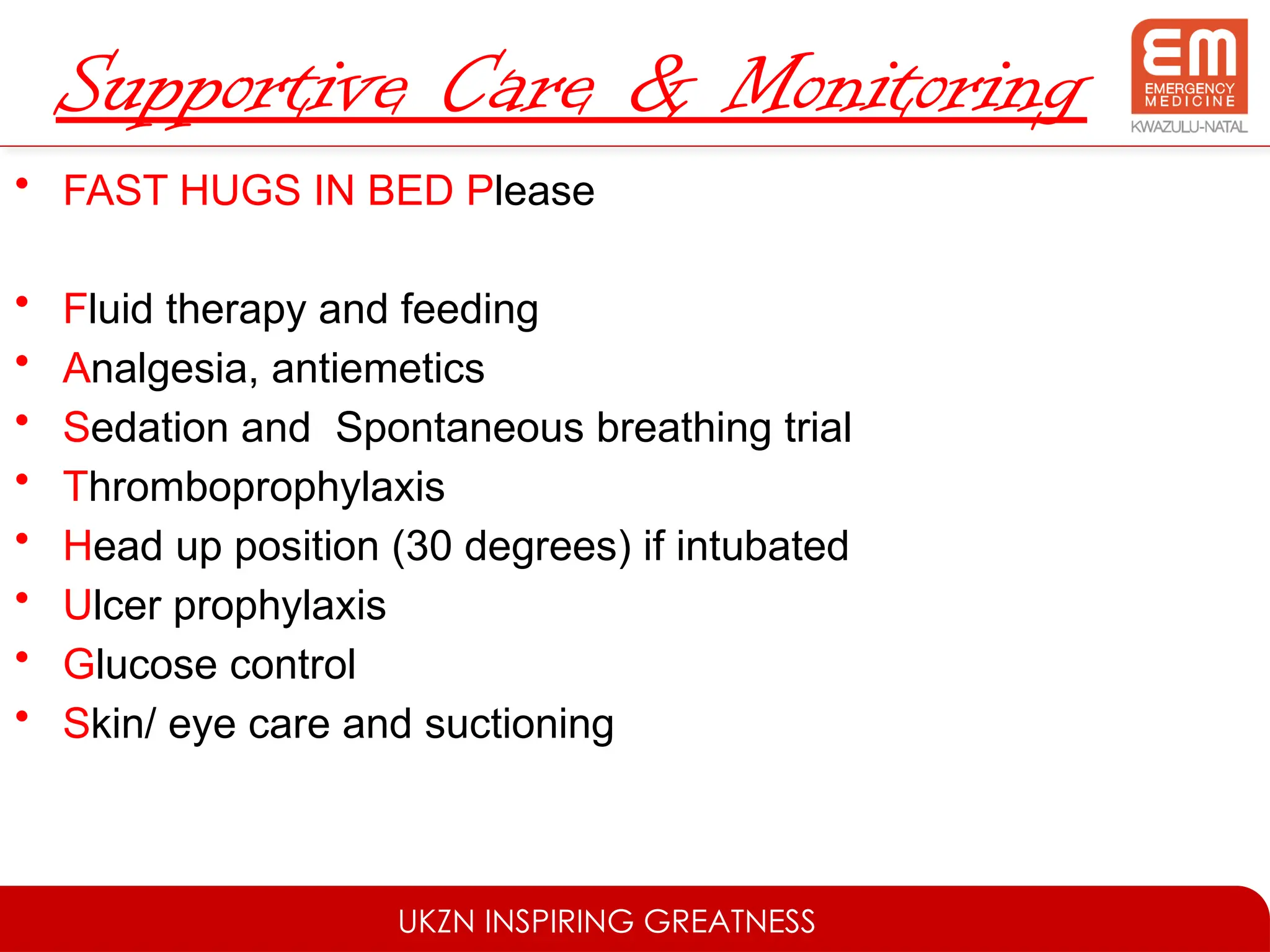 Supportive Care & Monitoring

EM
EMERGENCY MEDICINE
KWAZULU-NATAL

• FAST HUGS IN BED Please

• Fluid therapy and feeding
• Analgesia, antiemetics
• Sedation and Spontaneous breathing trial
• Thromboprophylaxis
• Head up position (30 degrees) if intubated
• Ulcer prophylaxis
• Glucose control
• Skin/ eye care and suctioning

UKZN INSPIRING GREATNESS